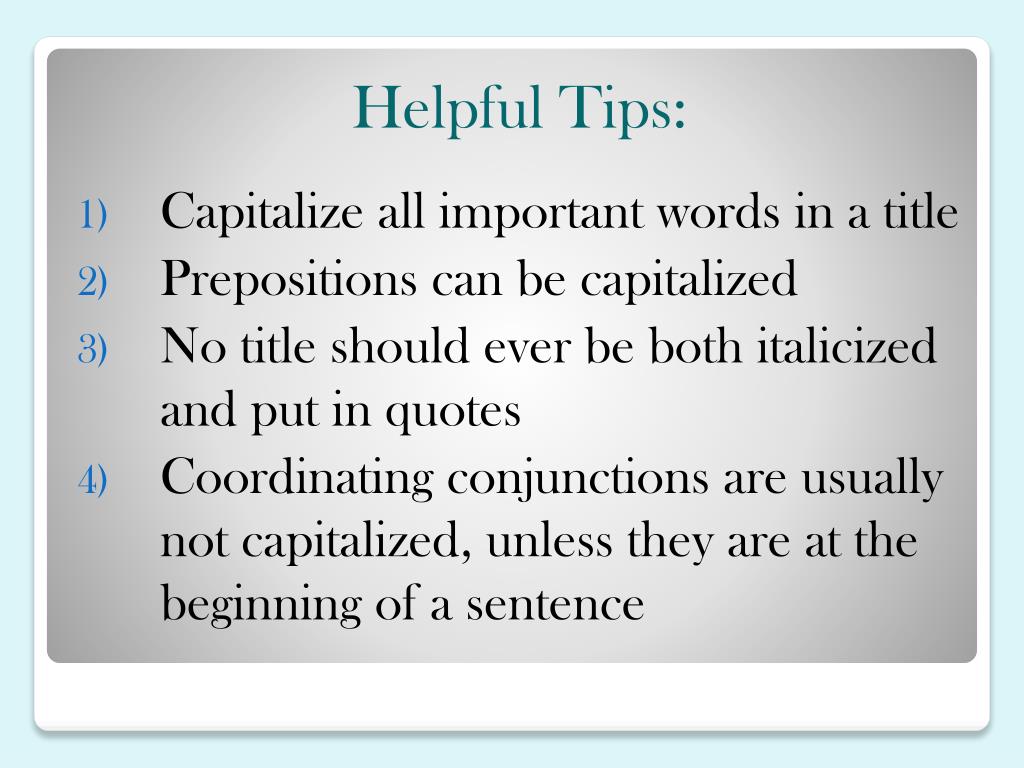 Helpful Tips:

1) Capitalize all important words in a title
2) Prepositions can be capitalized
3) No title should ever be both italicized and put in quotes
4) Coordinating conjunctions are usually not capitalized, unless they are at the beginning of a sentence